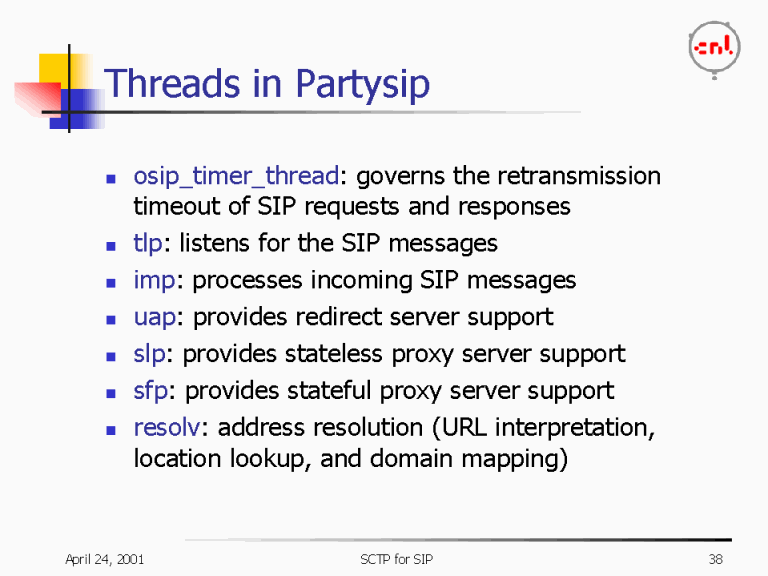 cnl

Threads in Partysip

- osip_timer_thread: governs the retransmission timeout of SIP requests and responses
- tlp: listens for the SIP messages
- imp: processes incoming SIP messages
- uap: provides redirect server support
- slp: provides stateless proxy server support
- sfp: provides stateful proxy server support
- resolv: address resolution (URL interpretation, location lookup, and domain mapping)

April 24, 2001

SCTP for SIP

38